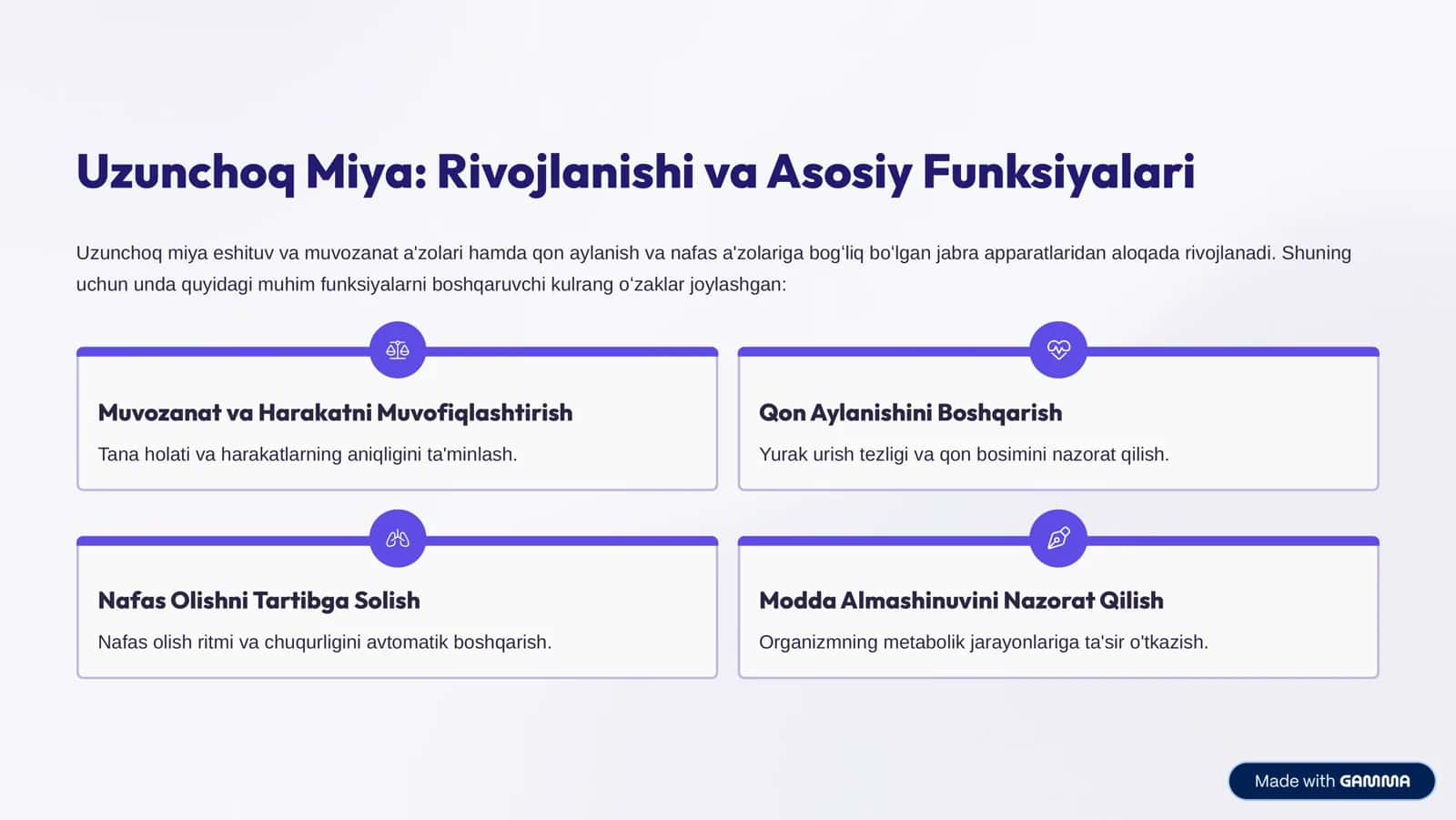 Uzunchoq Miya: Rivojlanishi va Asosiy Funksiyalari

Uzunchoq miya eshituv va muvozanat a'zolari hamda qon aylanish va nafas a'zolariga bogʻliq boʻlgan jabra apparatlaridan aloqada rivojlanadi. Shuning uchun unda quyidagi muhim funksiyalarni boshqaruvchi kulrang oʻzaklar joylashgan:

Muvozanat va Harakatni Muvofiqlashtirish

Tana holati va harakatlarning aniqligini ta'minlash.

Qon Aylanishini Boshqarish

Yurak urish tezligi va qon bosimini nazorat qilish.

Nafas Olishni Tartibga Solish

Nafas olish ritmi va chuqurligini avtomatik boshqarish.

Modda Almashinuvini Nazorat Qilish

Organizmning metabolik jarayonlariga ta'sir o'tkazish.

Made with GAMMA